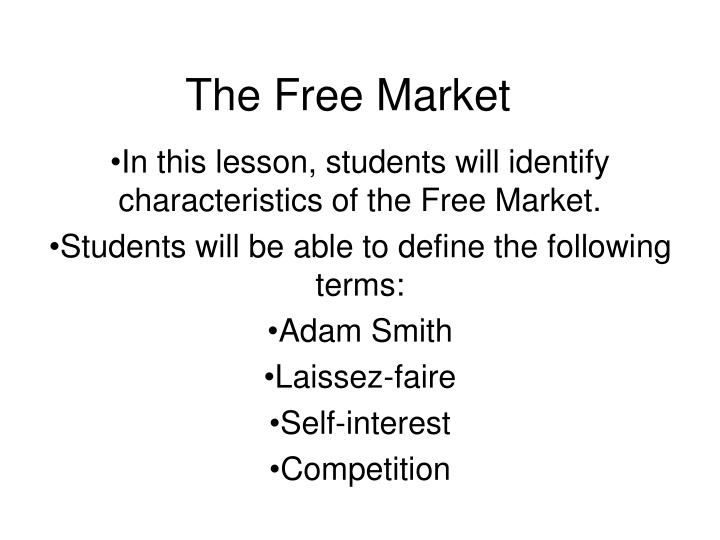 The Free Market

•In this lesson, students will identify characteristics of the Free Market.

•Students will be able to define the following terms:

•Adam Smith

•Laissez-faire

•Self-interest

•Competition